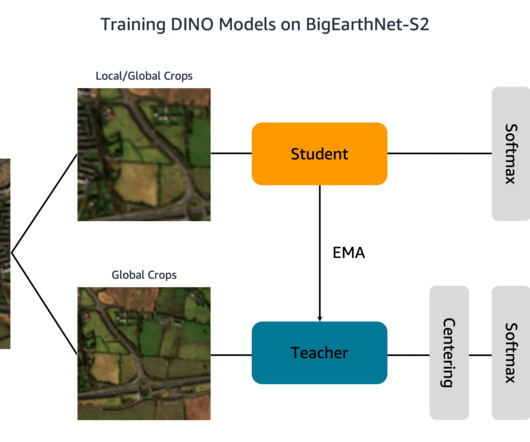 Training DINO Models on BigEarthNet-S2

Local/Global Crops

Student

Softmax

EMA

Global Crops

Teacher

Centering

Softmax